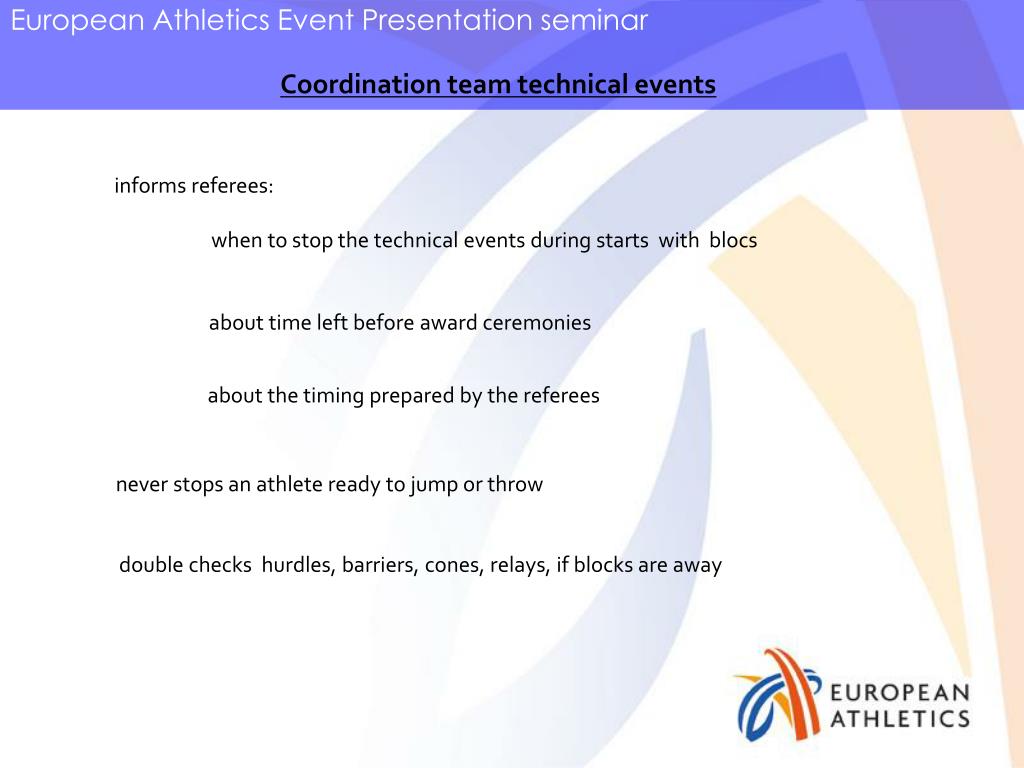 European Athletics Event Presentation seminar

Coordination team technical events

informs referees:

when to stop the technical events during starts with blocs

about time left before award ceremonies

about the timing prepared by the referees

never stops an athlete ready to jump or throw

double checks hurdles, barriers, cones, relays, if blocks are away

EUROPEAN ATHLETICS